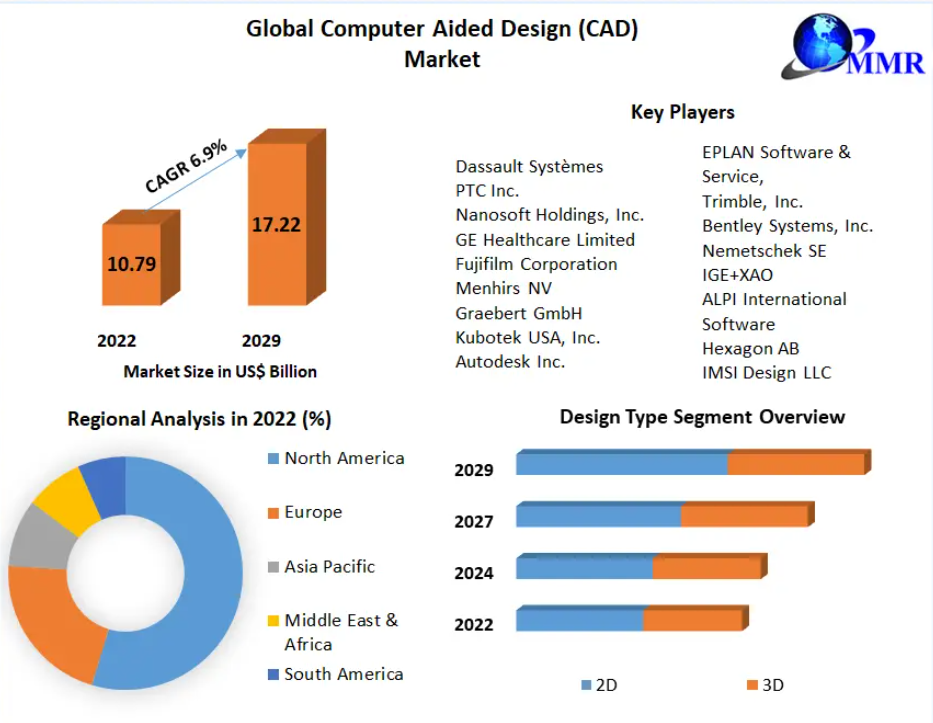 Global Computer Aided Design (CAD) Market

MMR

CAGR 6.9%

10.79

17.22

2022

2029

Market Size in US$ Billion

Key Players

Dassault Systèmes
PTC Inc.
Nanosoft Holdings, Inc.
GE Healthcare Limited
Fujifilm Corporation
Menhirs NV
Graebert GmbH
Kubotek USA, Inc.
Autodesk Inc.

EPLAN Software & Service,
Trimble, Inc.
Bentley Systems, Inc.
Nemetschek SE
IGE+XAO
ALPI International Software
Hexagon AB
IMSI Design LLC

Regional Analysis in 2022 (%)

North America
Europe
Asia Pacific
Middle East & Africa
South America

Design Type Segment Overview

2029
2027
2024
2022

2D
3D